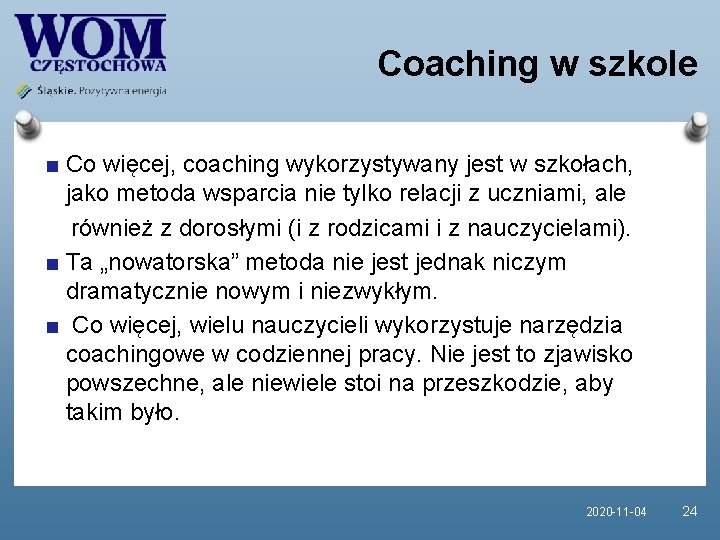 WOM
CZĘSTOCHOWA
Śląskie. Pozytywna energia

Coaching w szkole

■ Co więcej, coaching wykorzystywany jest w szkołach, jako metoda wsparcia nie tylko relacji z uczniami, ale również z dorosłymi (i z rodzicami i z nauczycielami).

■ Ta „nowatorska” metoda nie jest jednak niczym dramatycznie nowym i niezwykłym.

■ Co więcej, wielu nauczycieli wykorzystuje narzędzia coachingowe w codziennej pracy. Nie jest to zjawisko powszechne, ale niewiele stoi na przeszkodzie, aby takim było.

2020-11-04 24